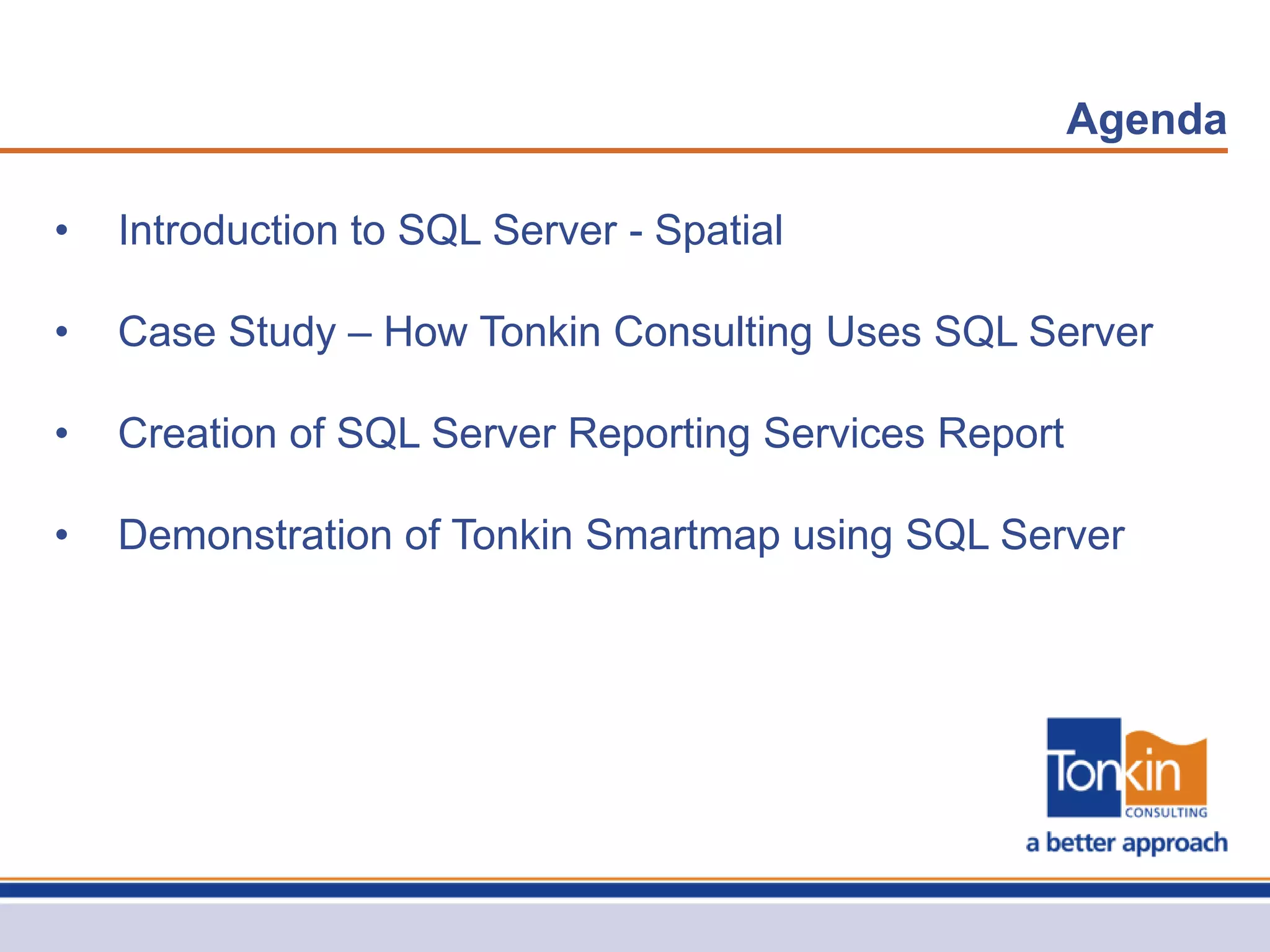 Agenda

• Introduction to SQL Server - Spatial

• Case Study – How Tonkin Consulting Uses SQL Server

• Creation of SQL Server Reporting Services Report

• Demonstration of Tonkin Smartmap using SQL Server

Tonkin
CONSULTING
a better approach